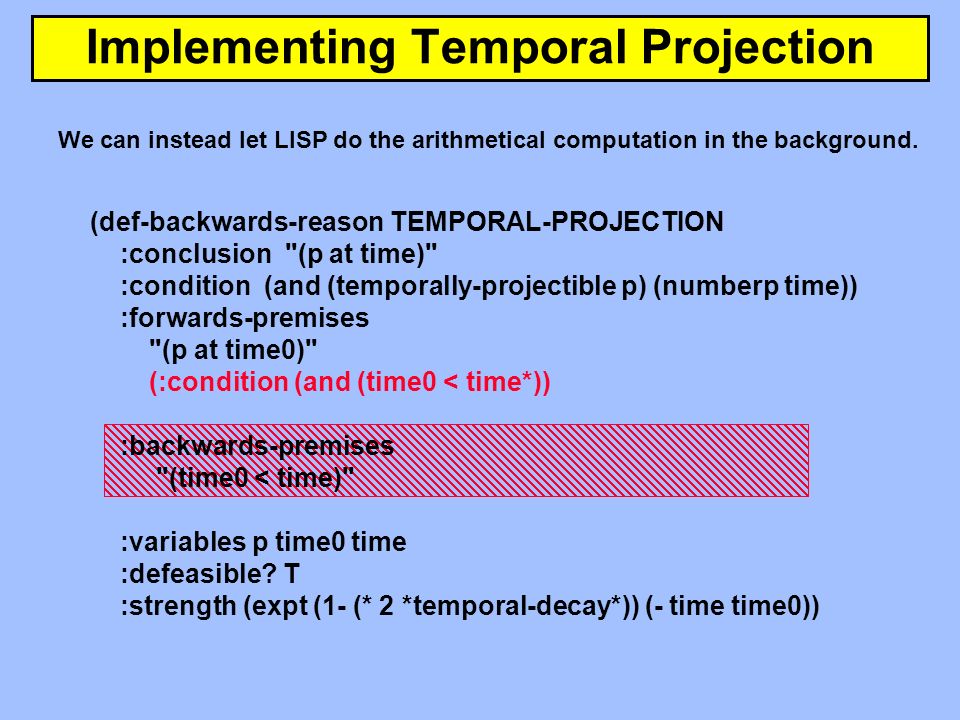 Implementing Temporal Projection

We can instead let LISP do the arithmetical computation in the background.

(def-backwards-reason TEMPORAL-PROJECTION
:conclusion "(p at time)"
:condition (and (temporally-projectible p) (numberp time))
:forwards-premises
"(p at time0)"
(:condition (and (time0 < time*))

:backwards-premises
"(time0 < time)"

:variables p time0 time
:defeasible? T
:strength (expt (1- (* 2 *temporal-decay*)) (- time time0))